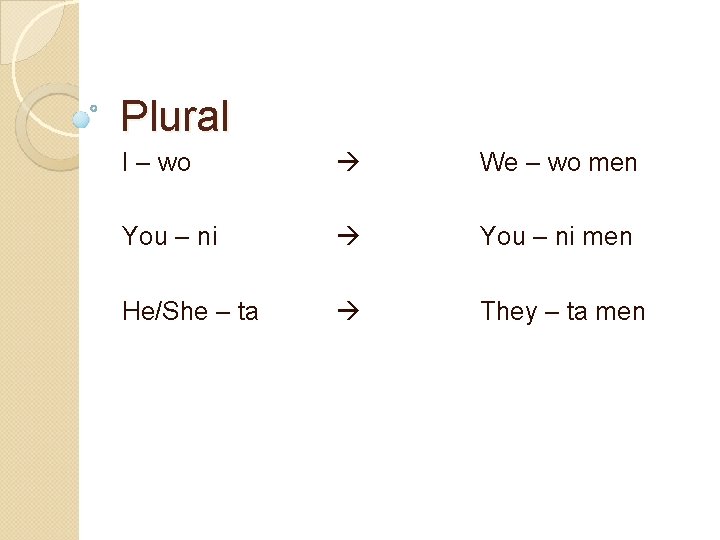 Plural

I – wo → We – wo men

You – ni → You – ni men

He/She – ta → They – ta men